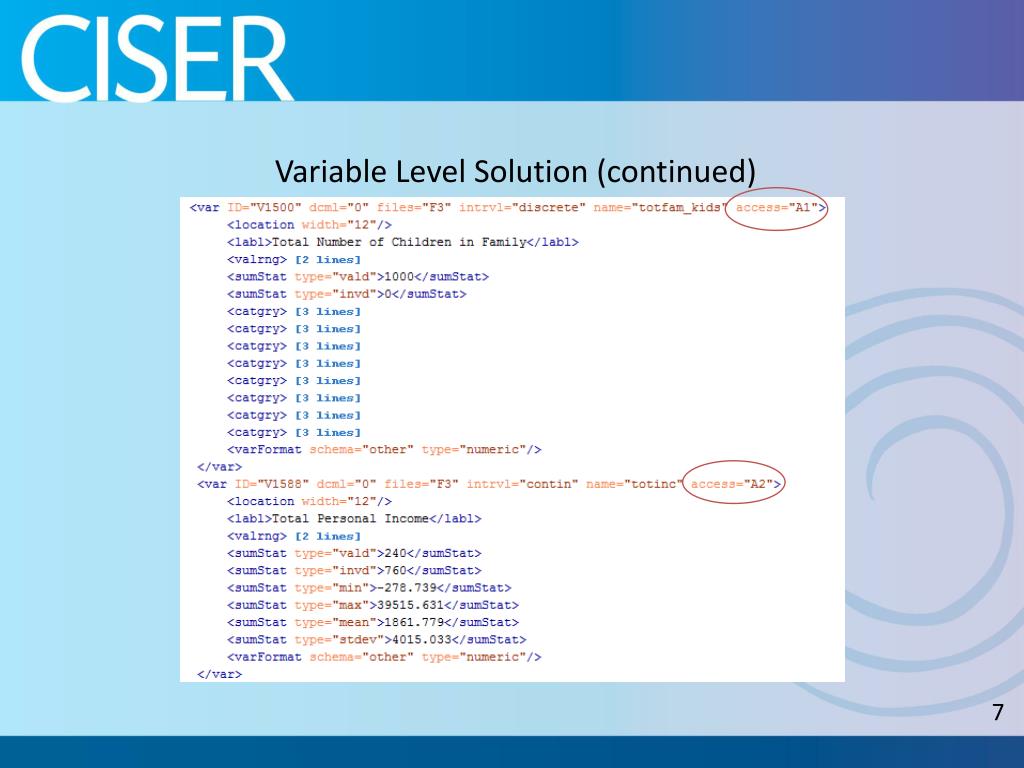 CISER

Variable Level Solution (continued)

<var ID="V1500" dcml="0" files="F3" intrvl="discrete" name="totfam_kids" access="A1">
<location width="12"/>
<labl>Total Number of Children in Family</labl>
<valrng> [2 lines]
<sumStat type="vald">1000</sumStat>
<sumStat type="invd">0</sumStat>
<catgry> [3 lines]
<catgry> [3 lines]
<catgry> [3 lines]
<catgry> [3 lines]
<catgry> [3 lines]
<catgry> [3 lines]
<catgry> [3 lines]
<catgry> [3 lines]
<varFormat schema="other" type="numeric"/>
</var>
<var ID="V1588" dcml="0" files="F3" intrvl="contin" name="totinc" access="A2">
<location width="12"/>
<labl>Total Personal Income</labl>
<valrng> [2 lines]
<sumStat type="vald">240</sumStat>
<sumStat type="invd">760</sumStat>
<sumStat type="min">-278.739</sumStat>
<sumStat type="max">39515.631</sumStat>
<sumStat type="mean">1861.779</sumStat>
<sumStat type="stdev">4015.033</sumStat>
<varFormat schema="other" type="numeric"/>
</var>

7